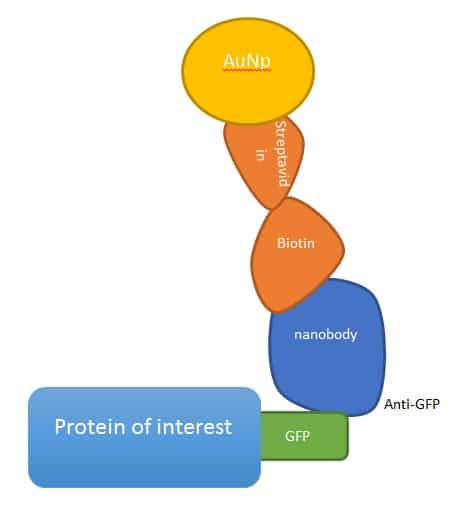 AuNp

Streptavid in

Biotin

nanobody

Anti-GFP

Protein of interest

GFP